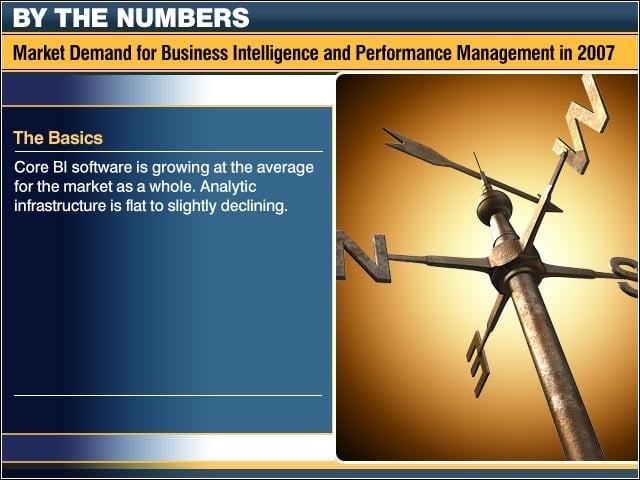 BY THE NUMBERS

Market Demand for Business Intelligence and Performance Management in 2007

The Basics

Core BI software is growing at the average for the market as a whole. Analytic infrastructure is flat to slightly declining.

W

N

S

E